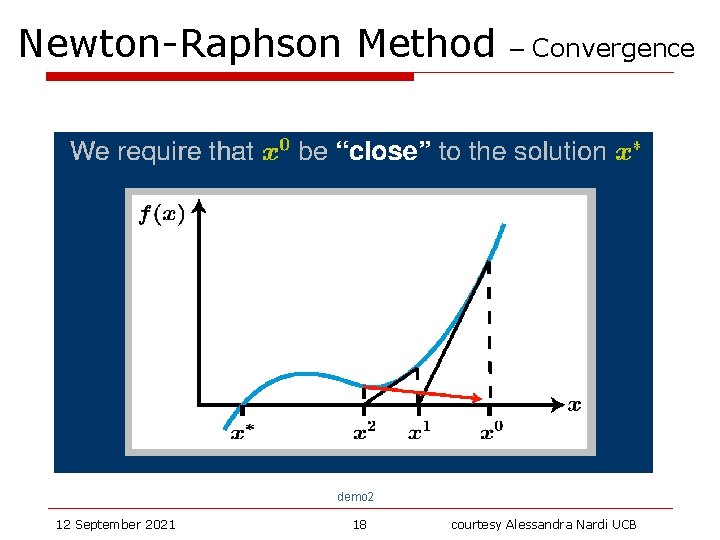 Newton-Raphson Method – Convergence

We require that $x^0$ be "close" to the solution $x^*$

$f(x)$

$x$

$x^*$ $x^2$ $x^1$ $x^0$

demo2

12 September 2021

18

courtesy Alessandra Nardi UCB